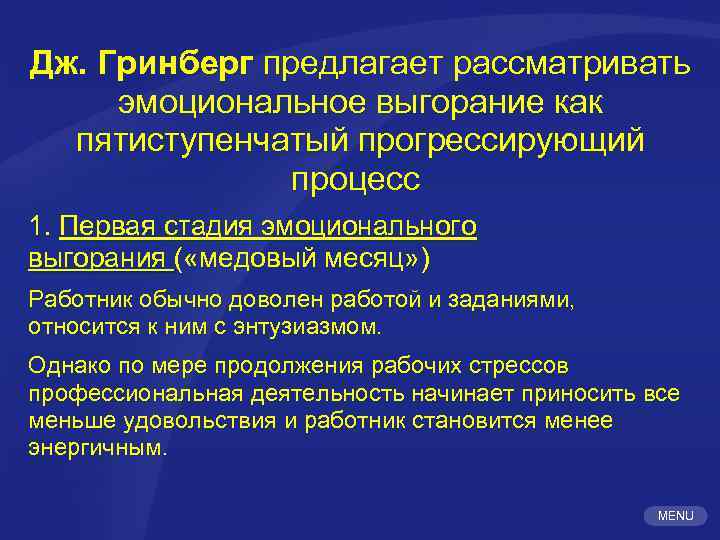 Дж. Гринберг предлагает рассматривать эмоциональное выгорание как пятиступенчатый прогрессирующий процесс

1. Первая стадия эмоционального выгорания («медовый месяц»)

Работник обычно доволен работой и заданиями, относится к ним с энтузиазмом.

Однако по мере продолжения рабочих стрессов профессиональная деятельность начинает приносить все меньше удовольствия и работник становится менее энергичным.

MENU